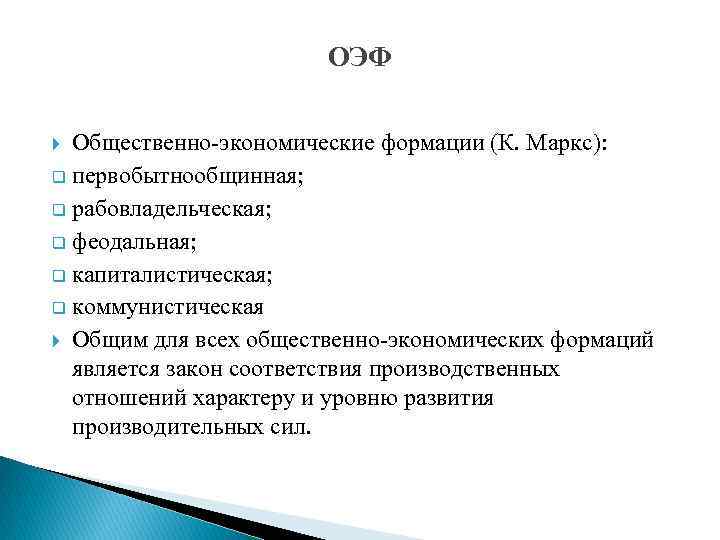 ОЭФ

Общественно-экономические формации (К. Маркс):
первобытнообщинная;
рабовладельческая;
феодальная;
капиталистическая;
коммунистическая
Общим для всех общественно-экономических формаций является закон соответствия производственных отношений характеру и уровню развития производительных сил.